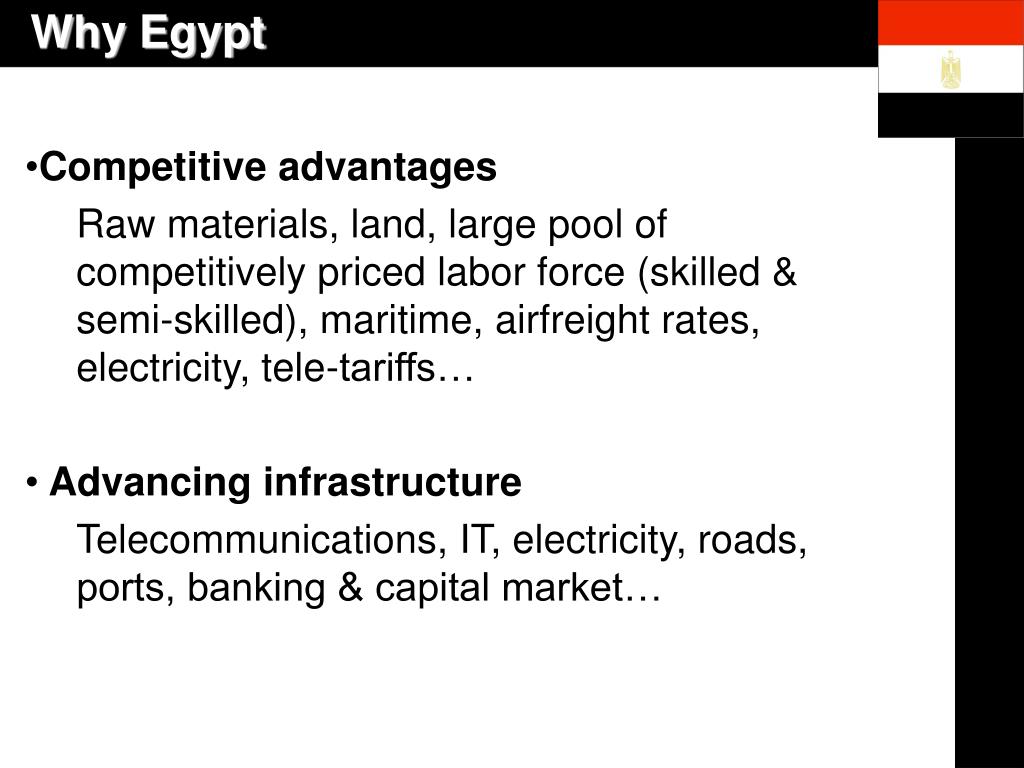 Why Egypt

•Competitive advantages

Raw materials, land, large pool of competitively priced labor force (skilled & semi-skilled), maritime, airfreight rates, electricity, tele-tariffs…

• Advancing infrastructure

Telecommunications, IT, electricity, roads, ports, banking & capital market…